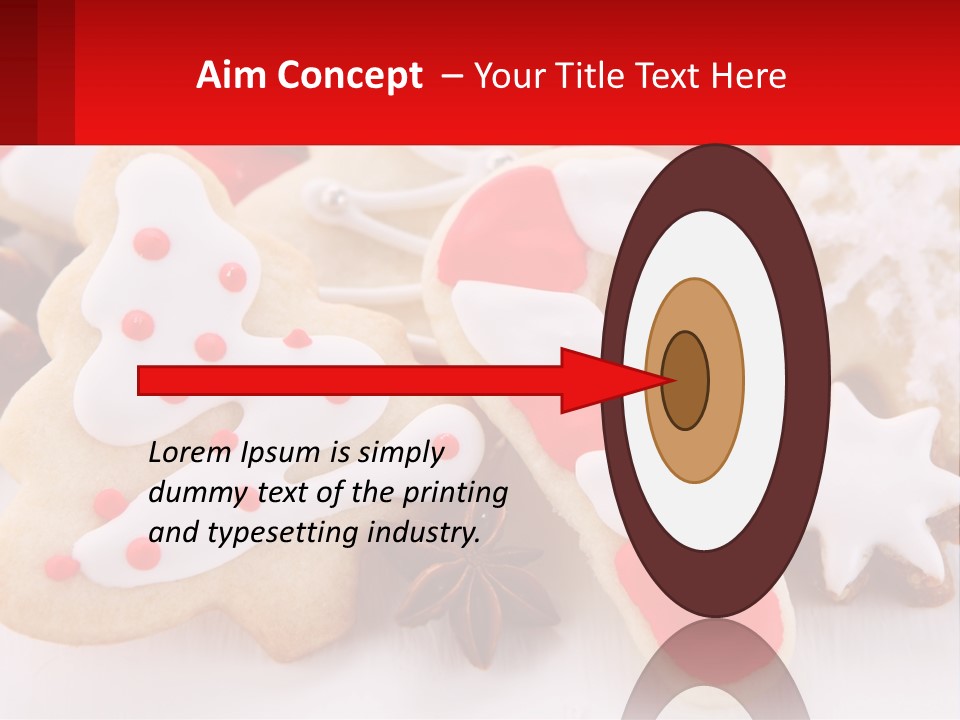 Aim Concept – Your Title Text Here

Lorem Ipsum is simply dummy text of the printing and typesetting industry.